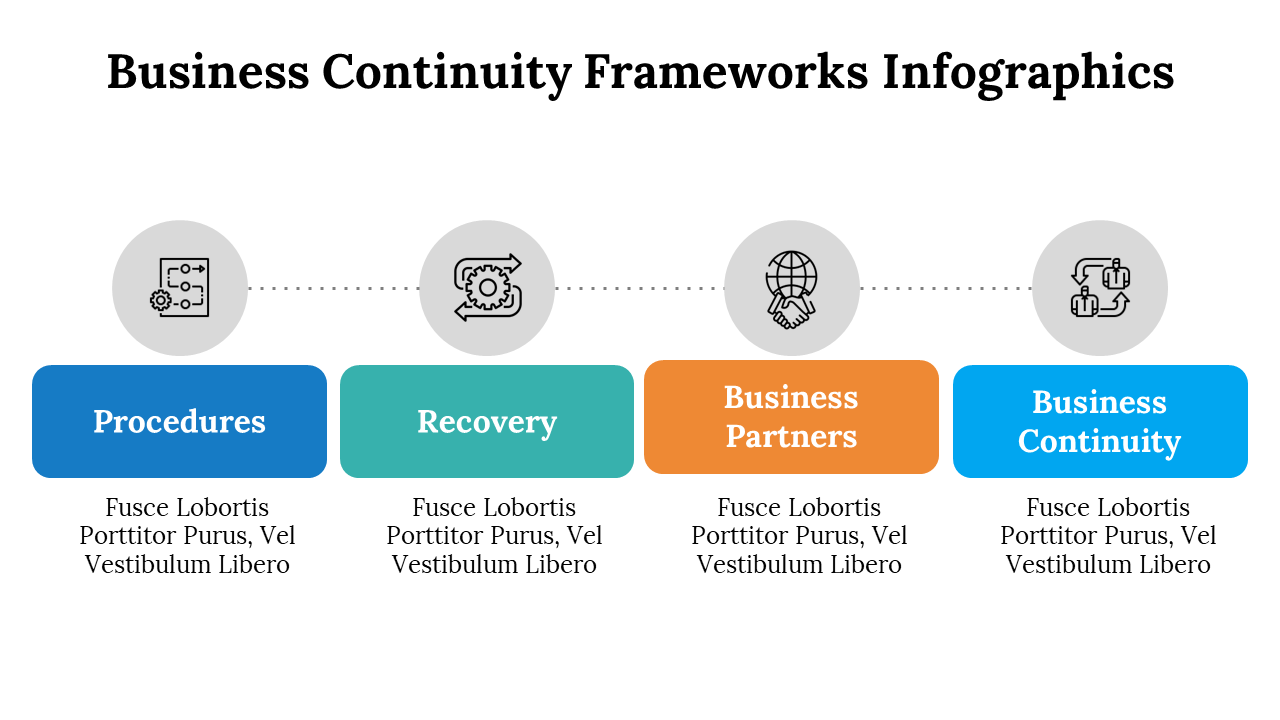 Business Continuity Frameworks Infographics

Procedures

Fusce Lobortis Porttitor Purus, Vel Vestibulum Libero

Recovery

Fusce Lobortis Porttitor Purus, Vel Vestibulum Libero

Business Partners

Fusce Lobortis Porttitor Purus, Vel Vestibulum Libero

Business Continuity

Fusce Lobortis Porttitor Purus, Vel Vestibulum Libero